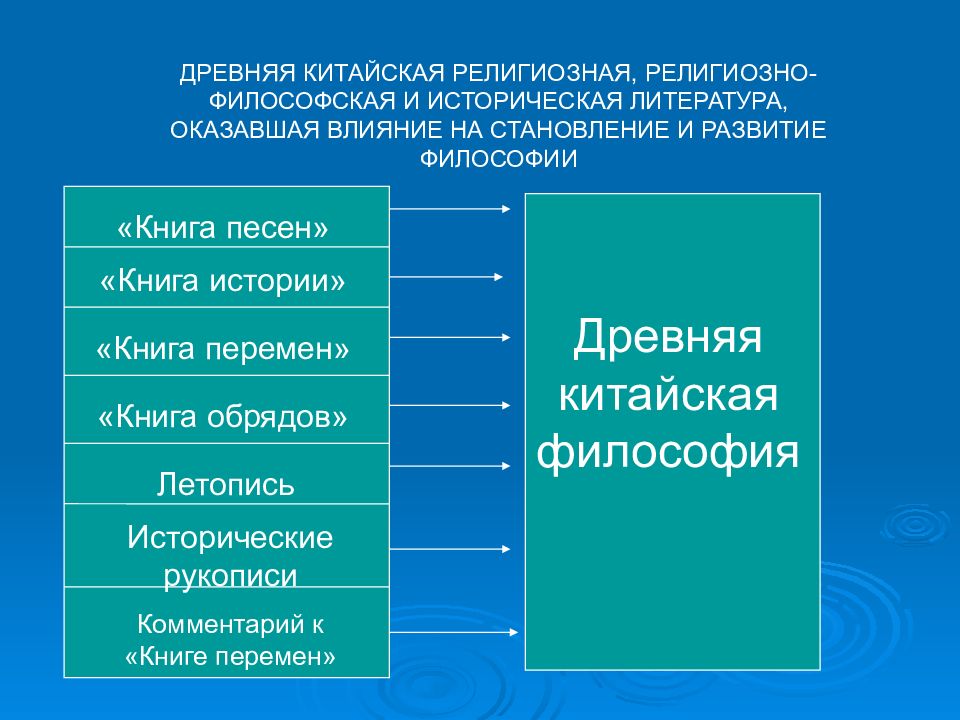 ДРЕВНЯЯ КИТАЙСКАЯ РЕЛИГИОЗНАЯ, РЕЛИГИОЗНО-ФИЛОСОФСКАЯ И ИСТОРИЧЕСКАЯ ЛИТЕРАТУРА, ОКАЗАВШАЯ ВЛИЯНИЕ НА СТАНОВЛЕНИЕ И РАЗВИТИЕ ФИЛОСОФИИ

«Книга песен»

«Книга истории»

«Книга перемен»

«Книга обрядов»

Летопись

Исторические рукописи

Комментарий к «Книге перемен»

Древняя китайская философия